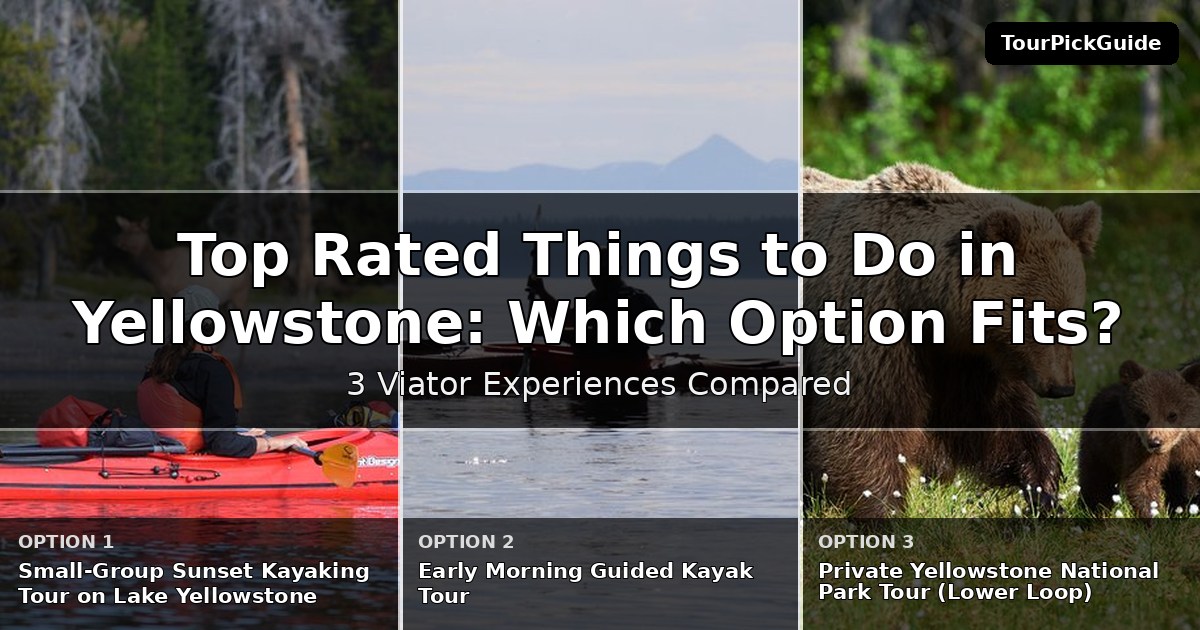 TourPickGuide

Top Rated Things to Do in Yellowstone: Which Option Fits?

3 Viator Experiences Compared

OPTION 1
Small-Group Sunset Kayaking Tour on Lake Yellowstone

OPTION 2
Early Morning Guided Kayak Tour

OPTION 3
Private Yellowstone National Park Tour (Lower Loop)